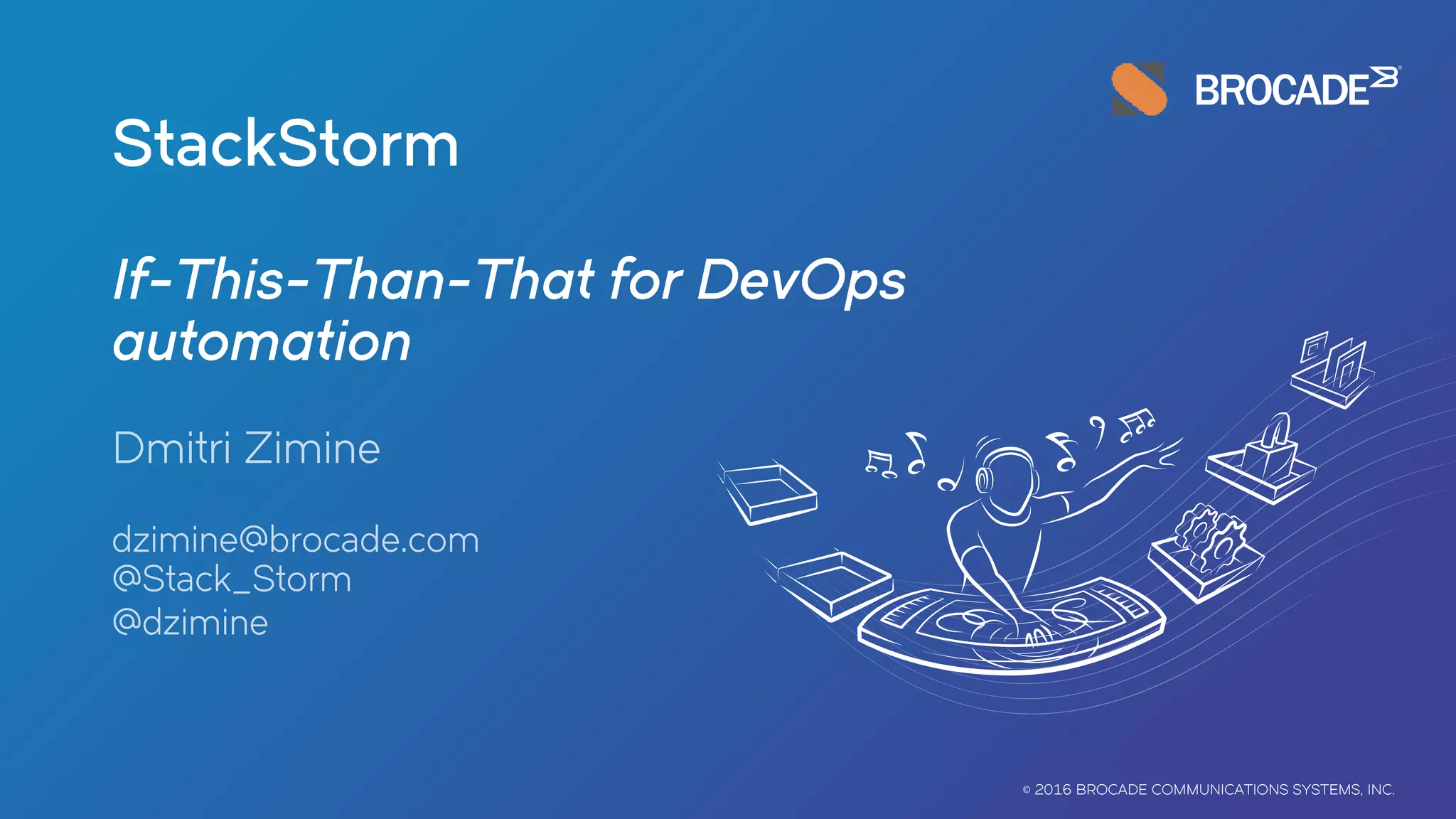 BROCADE

StackStorm

If-This-Than-That for DevOps automation

Dmitri Zimine

dzimine@brocade.com
@Stack_Storm
@dzimine

© 2016 BROCADE COMMUNICATIONS SYSTEMS, INC.